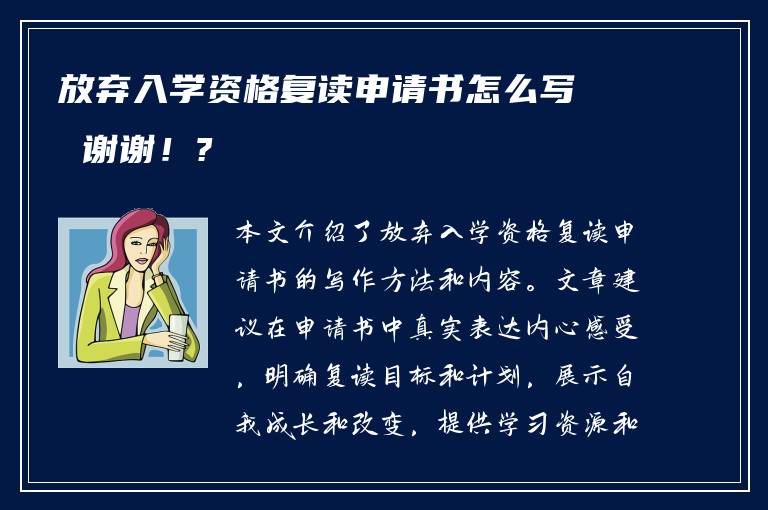 放弃入学资格复读申请书怎么写

谢谢！？

本文介绍了放弃入学资格复读申请书的写作方法和内容。文章建议在申请书中真实表达内心感受，明确复读目标和计划，展示自我成长和改变，提供学习资源和